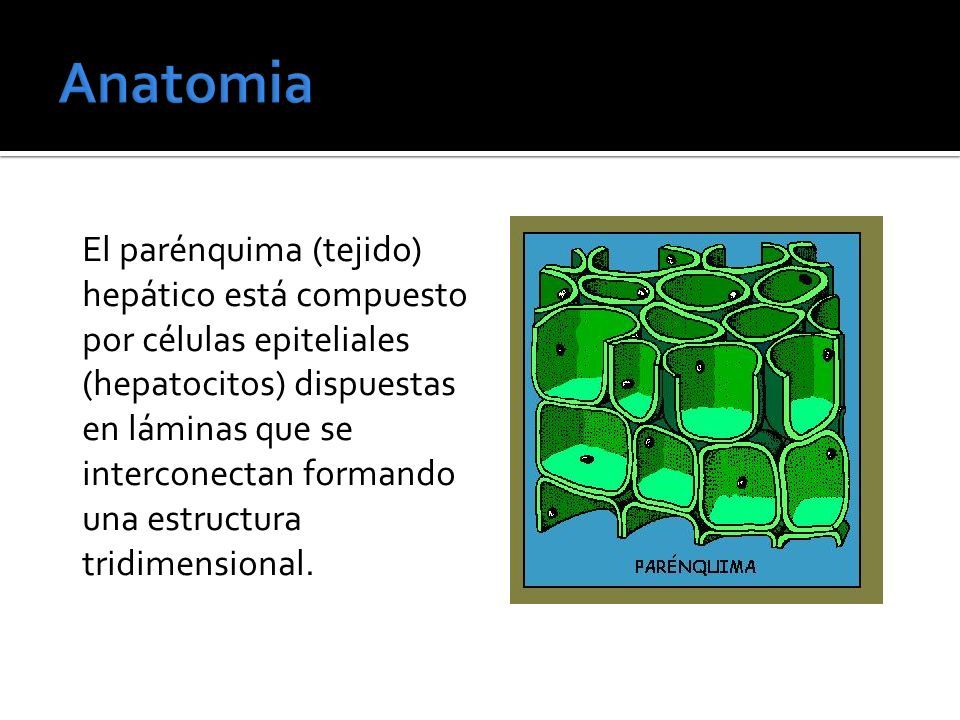 Anatomia

El parénquima (tejido) hepático está compuesto por células epiteliales (hepatocitos) dispuestas en láminas que se interconectan formando una estructura tridimensional.

PARÉNQUIMA